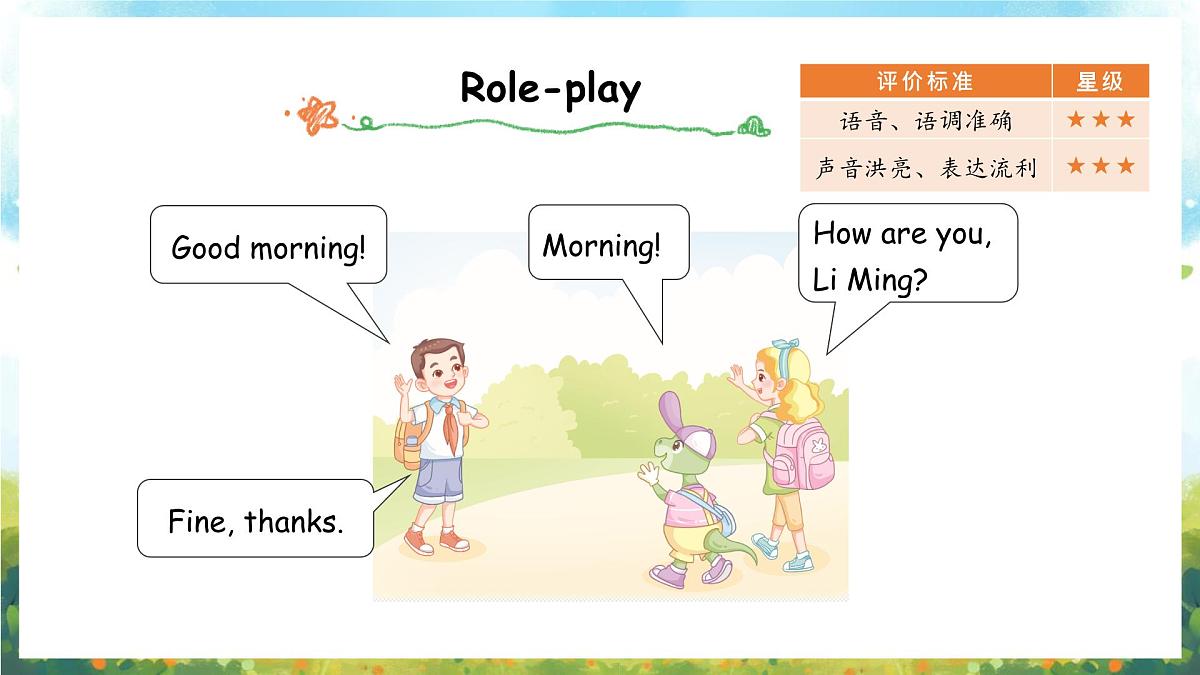 Role-play

| 评价标准 | 星级 |
|---|---|
| 语音、语调准确 | ★★★ |
| 声音洪亮、表达流利 | ★★★ |

Good morning!

Morning!

How are you, Li Ming?

Fine, thanks.